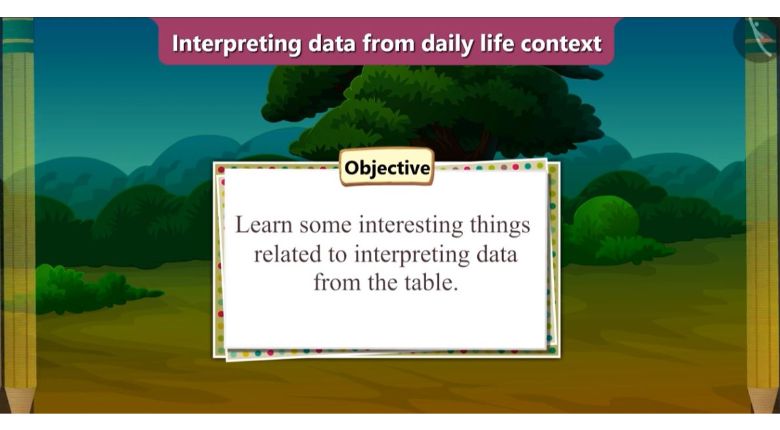 Interpreting data from daily life context

Objective

Learn some interesting things related to interpreting data from the table.